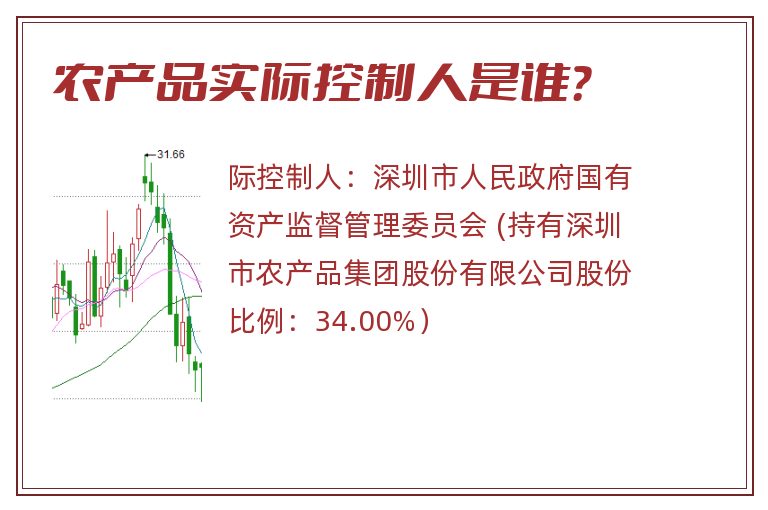 农产品实际控制人是谁?

31.66

际控制人：深圳市人民政府国有资产监督管理委员会 (持有深圳市农产品集团股份有限公司股份比例：34.00%）